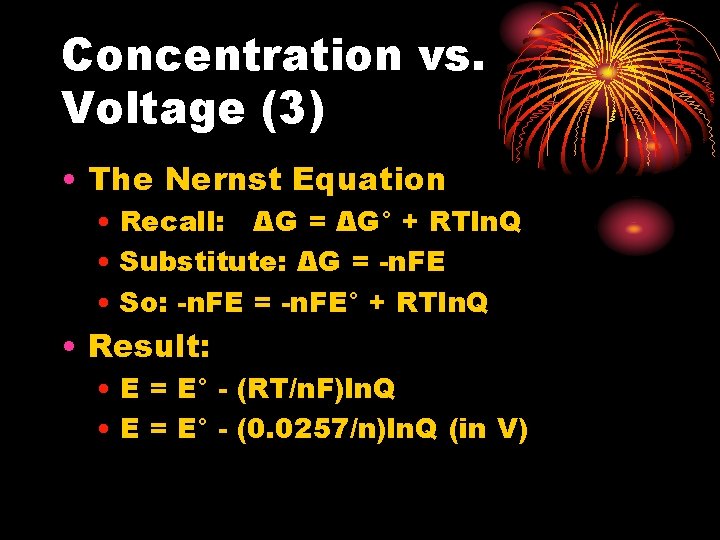 Concentration vs. Voltage (3)

• The Nernst Equation
  • Recall: $\Delta G = \Delta G^\circ + RT\ln Q$
  • Substitute: $\Delta G = -nFE$
  • So: $-nFE = -nFE^\circ + RT\ln Q$
• Result:
  • $E = E^\circ - (RT/nF)\ln Q$
  • $E = E^\circ - (0.0257/n)\ln Q$ (in V)